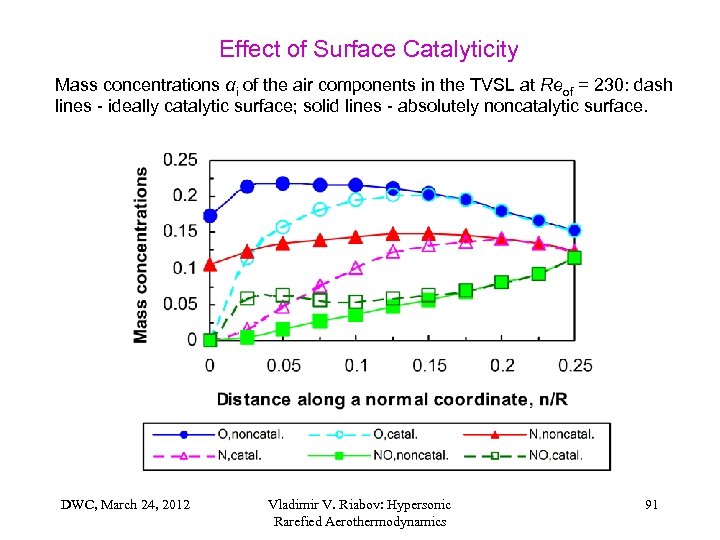 Effect of Surface Catalyticity

Mass concentrations $\alpha_i$ of the air components in the TVSL at $Re_{of}$ = 230: dash lines - ideally catalytic surface; solid lines - absolutely noncatalytic surface.

Mass concentrations

0.25
0.2
0.15
0.1
0.05
0

0 0.05 0.1 0.15 0.2 0.25

Distance along a normal coordinate, n/R

O,noncatal. O,catal. N,noncatal.
N,catal. NO,noncatal. NO,catal.

DWC, March 24, 2012

Vladimir V. Riabov: Hypersonic Rarefied Aerothermodynamics

91